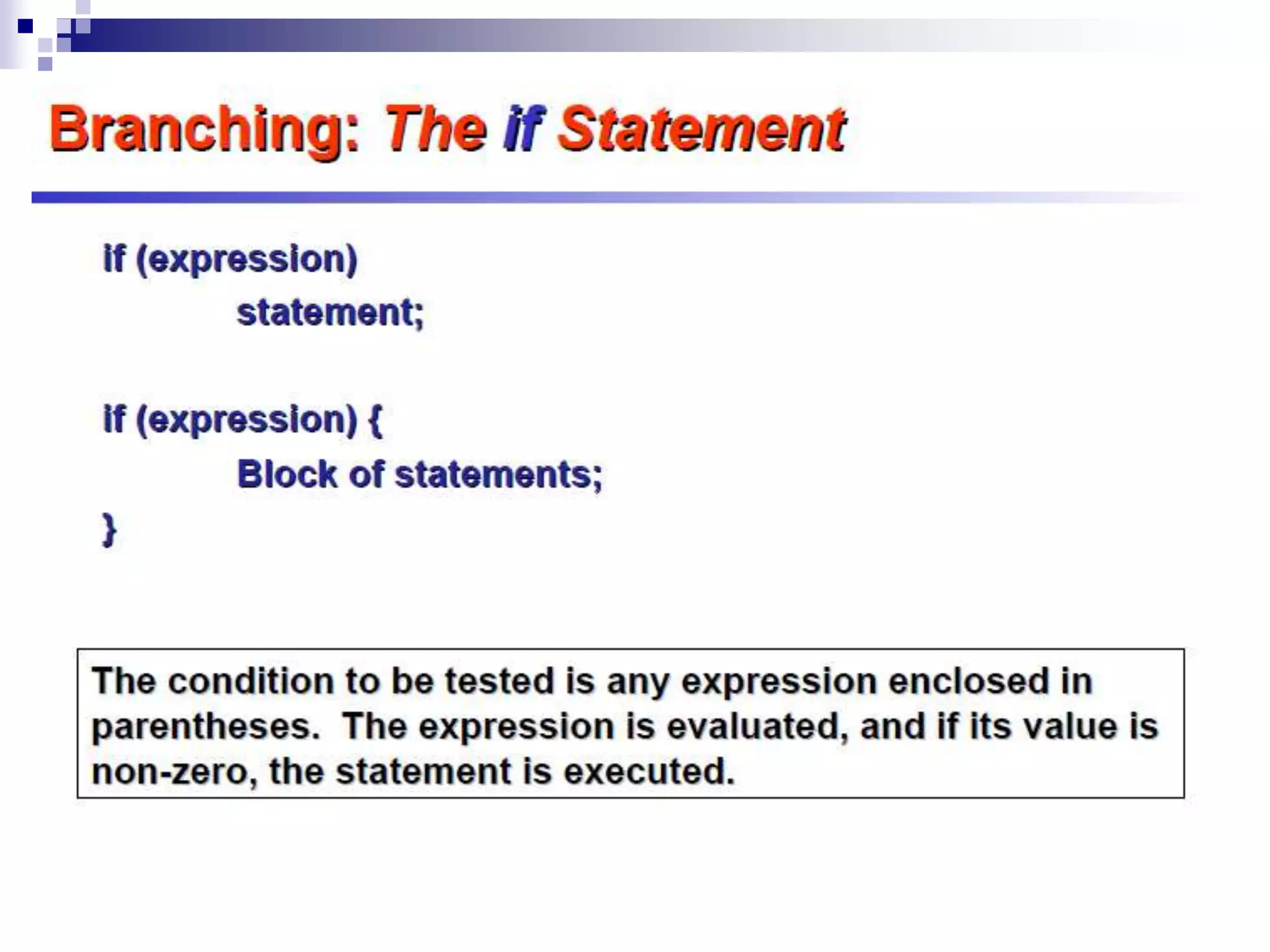 Branching: The if Statement

if (expression)
statement;

if (expression) {
Block of statements;
}

The condition to be tested is any expression enclosed in parentheses. The expression is evaluated, and if its value is non-zero, the statement is executed.